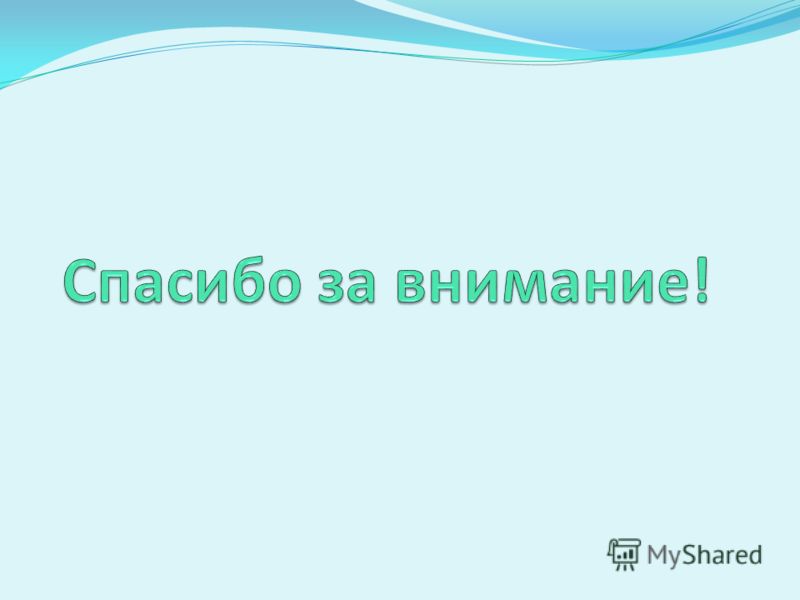 Спасибо за внимание!

MyShared